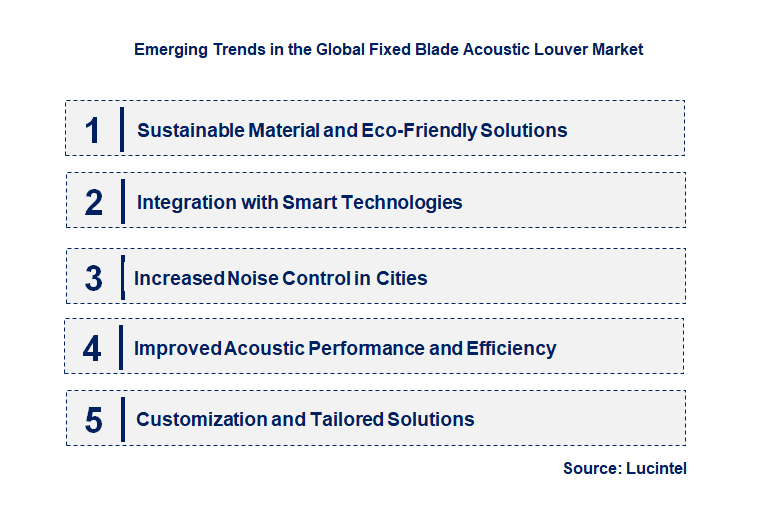 Emerging Trends in the Global Fixed Blade Acoustic Louver Market

1 Sustainable Material and Eco-Friendly Solutions

2 Integration with Smart Technologies

3 Increased Noise Control in Cities

4 Improved Acoustic Performance and Efficiency

5 Customization and Tailored Solutions

Source: Lucintel